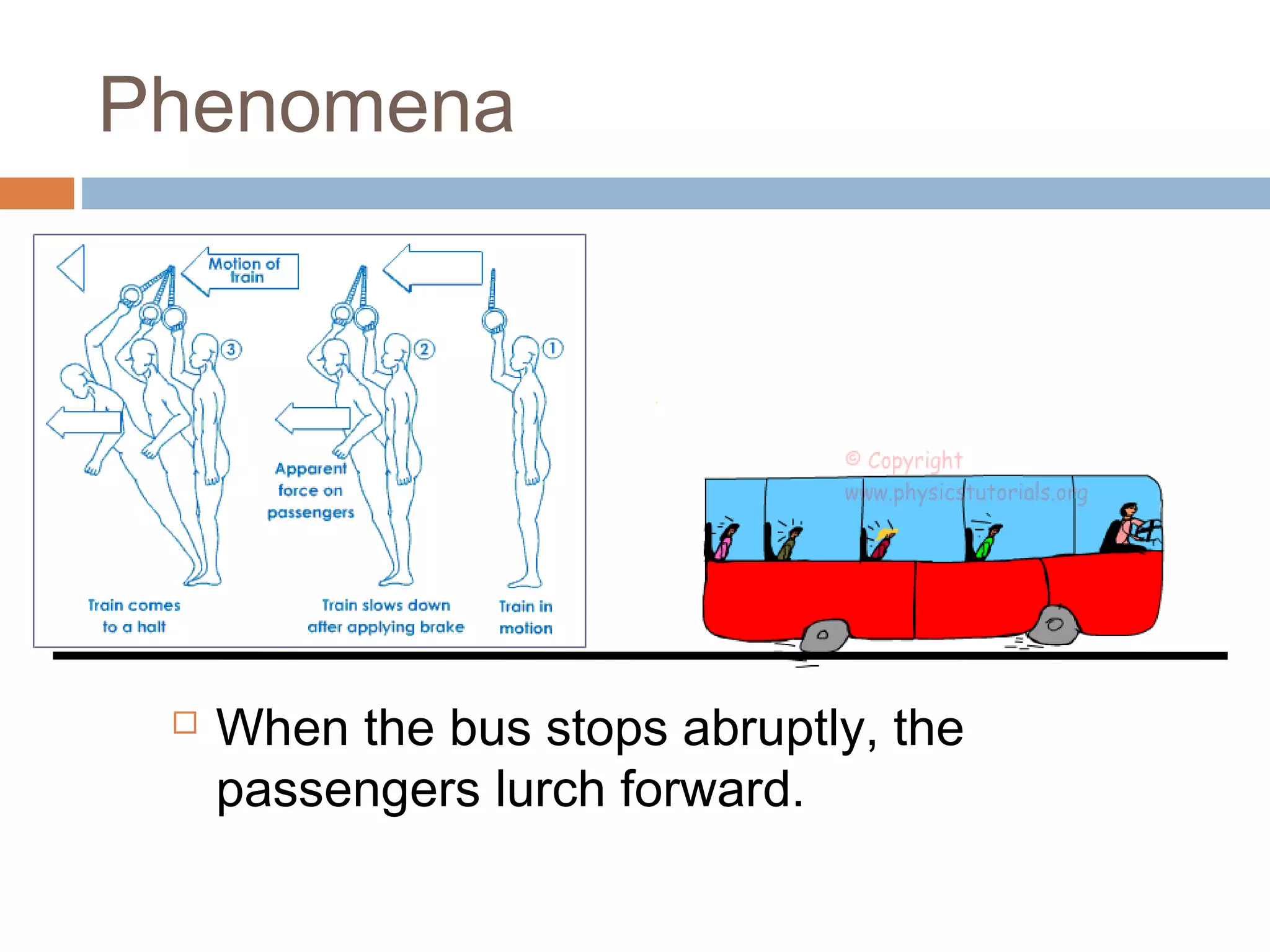 Phenomena

Motion of train

3

2

1

Apparent force on passengers

Train comes to a halt

Train slows down after applying brake

Train in motion

© Copyright
www.physicstutorials.org

When the bus stops abruptly, the passengers lurch forward.